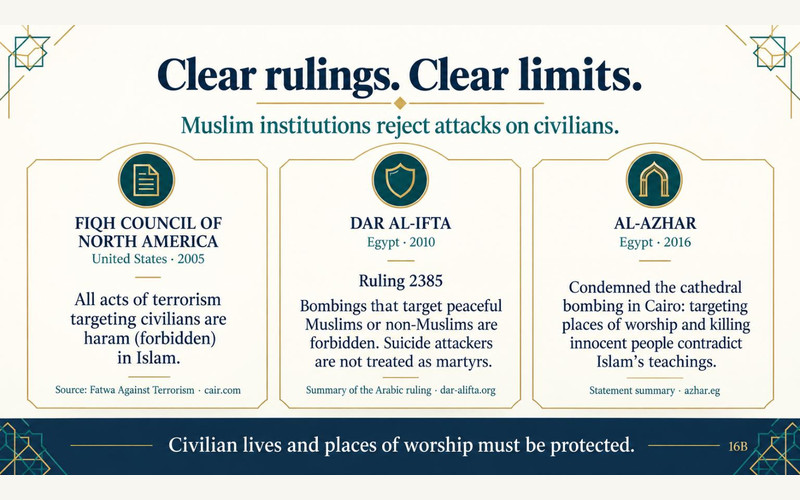 Clear rulings. Clear limits.

Muslim institutions reject attacks on civilians.

FIQH COUNCIL OF NORTH AMERICA
United States · 2005

All acts of terrorism targeting civilians are haram (forbidden) in Islam.

Source: Fatwa Against Terrorism · cair.com

DAR AL-IFTA
Egypt · 2010

Ruling 2385

Bombings that target peaceful Muslims or non-Muslims are forbidden. Suicide attackers are not treated as martyrs.

Summary of the Arabic ruling · dar-alifta.org

AL-AZHAR
Egypt · 2016

Condemned the cathedral bombing in Cairo: targeting places of worship and killing innocent people contradict Islam's teachings.

Statement summary · azhar.eg

Civilian lives and places of worship must be protected.

16B